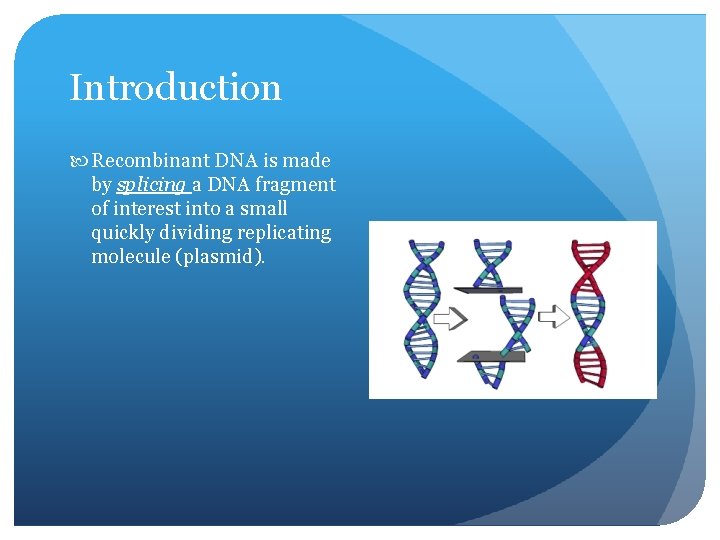 Introduction

Recombinant DNA is made by splicing a DNA fragment of interest into a small quickly dividing replicating molecule (plasmid).